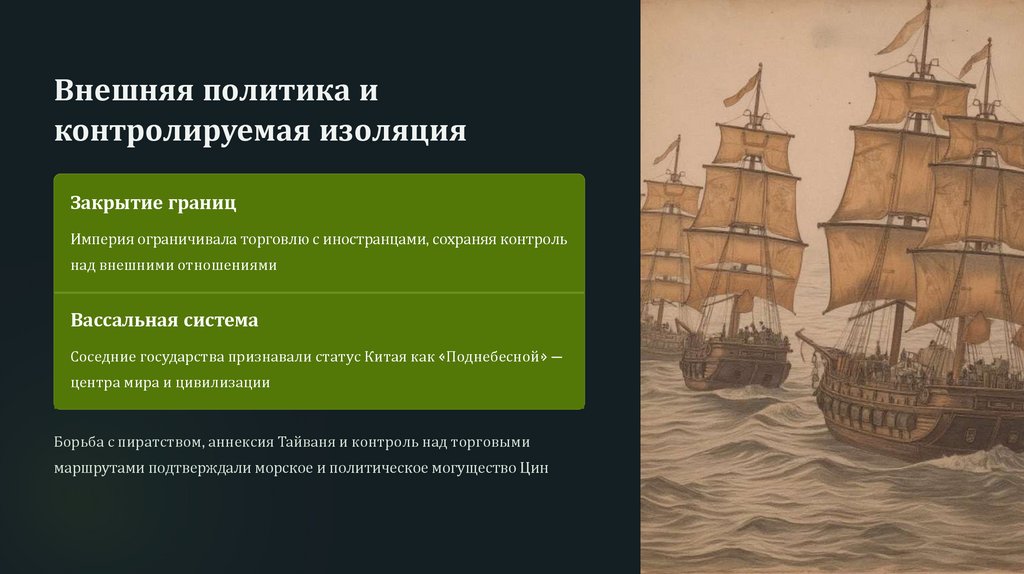 Внешняя политика и контролируемая изоляция

Закрытие границ

Империя ограничивала торговлю с иностранцами, сохраняя контроль над внешними отношениями

Вассальная система

Соседние государства признавали статус Китая как «Поднебесной» — центра мира и цивилизации

Борьба с пиратством, аннексия Тайваня и контроль над торговыми маршрутами подтверждали морское и политическое могущество Цин